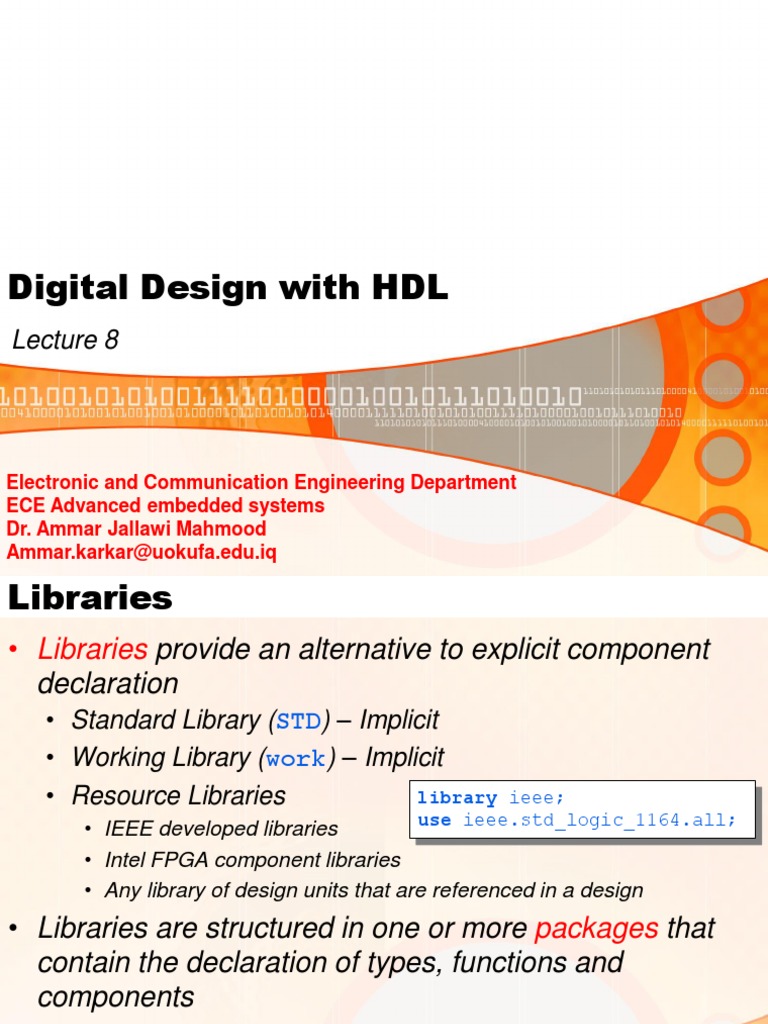 Digital Design with HDL

Lecture 8

Electronic and Communication Engineering Department
ECE Advanced embedded systems
Dr. Ammar Jallawi Mahmood
Ammar.karkar@uokufa.edu.iq

Libraries

• Libraries provide an alternative to explicit component declaration
  • Standard Library (STD) – Implicit
  • Working Library (work) – Implicit
  • Resource Libraries
    • IEEE developed libraries
    • Intel FPGA component libraries
    • Any library of design units that are referenced in a design

library ieee;
use ieee.std_logic_1164.all;

• Libraries are structured in one or more packages that contain the declaration of types, functions and components